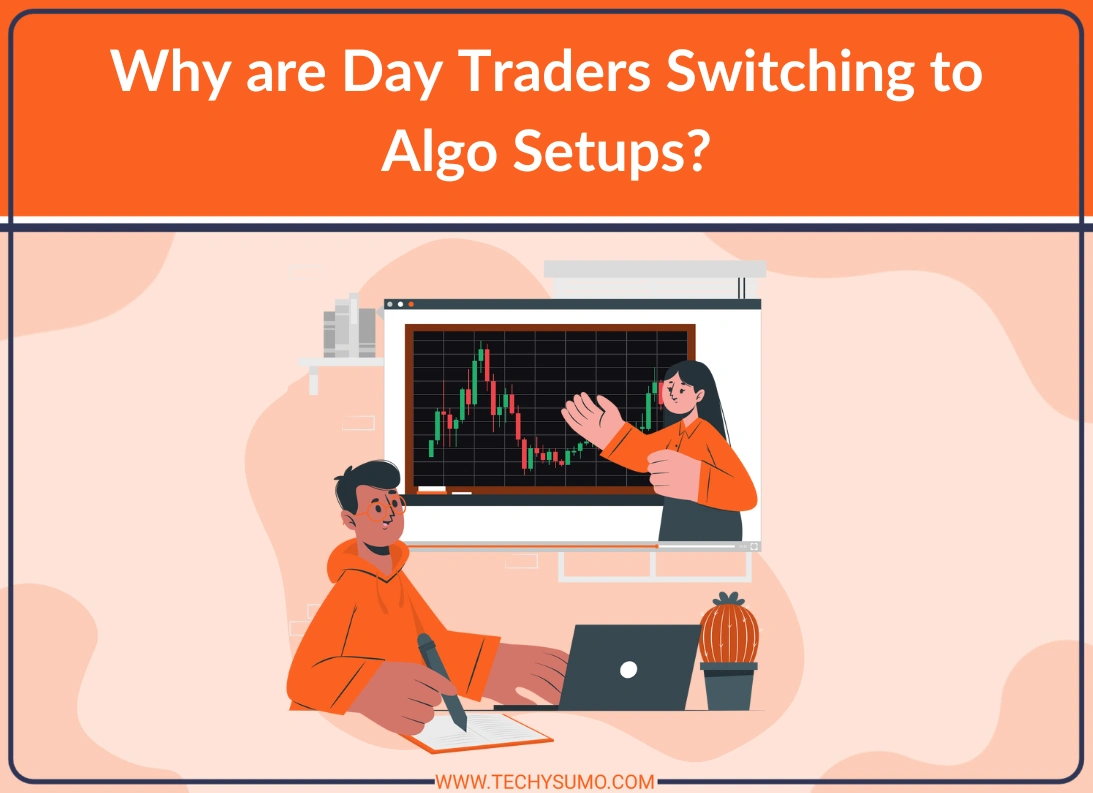 Why are Day Traders Switching to Algo Setups?

WWW.TECHYSUMO.COM